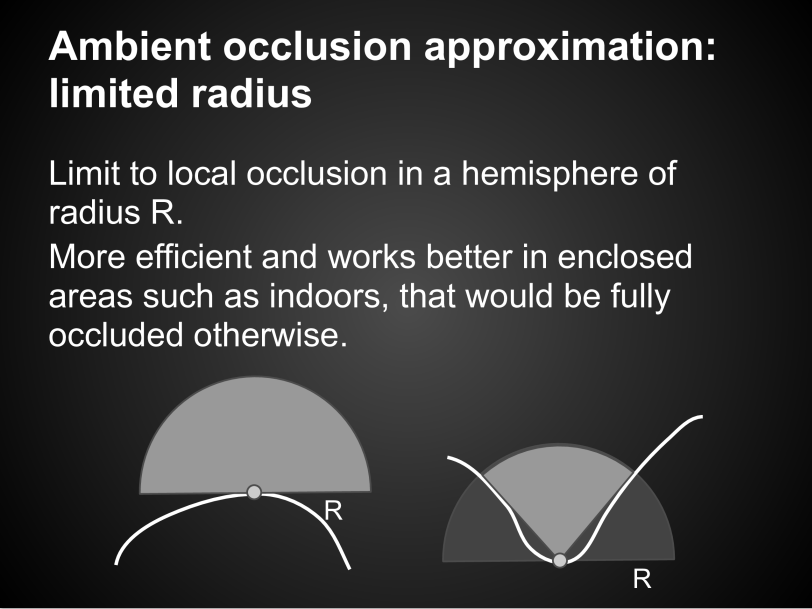 Ambient occlusion approximation: limited radius

Limit to local occlusion in a hemisphere of radius R.

More efficient and works better in enclosed areas such as indoors, that would be fully occluded otherwise.

R

R